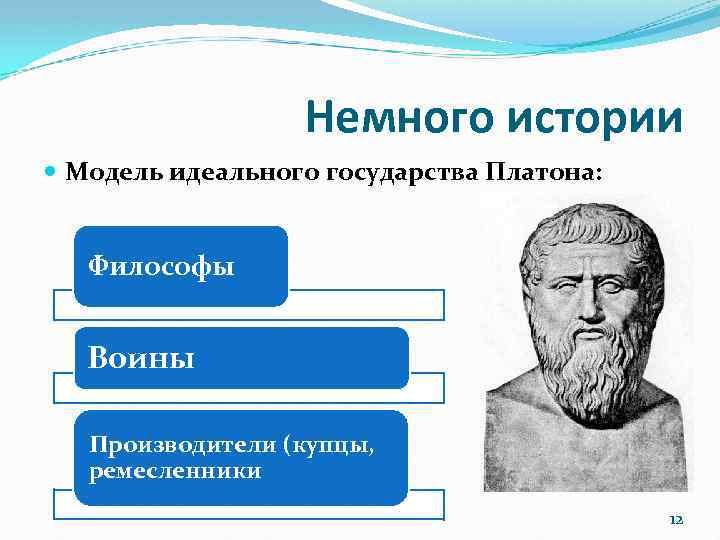 Немного истории

Модель идеального государства Платона:

Философы

Воины

Производители (купцы, ремесленники

12